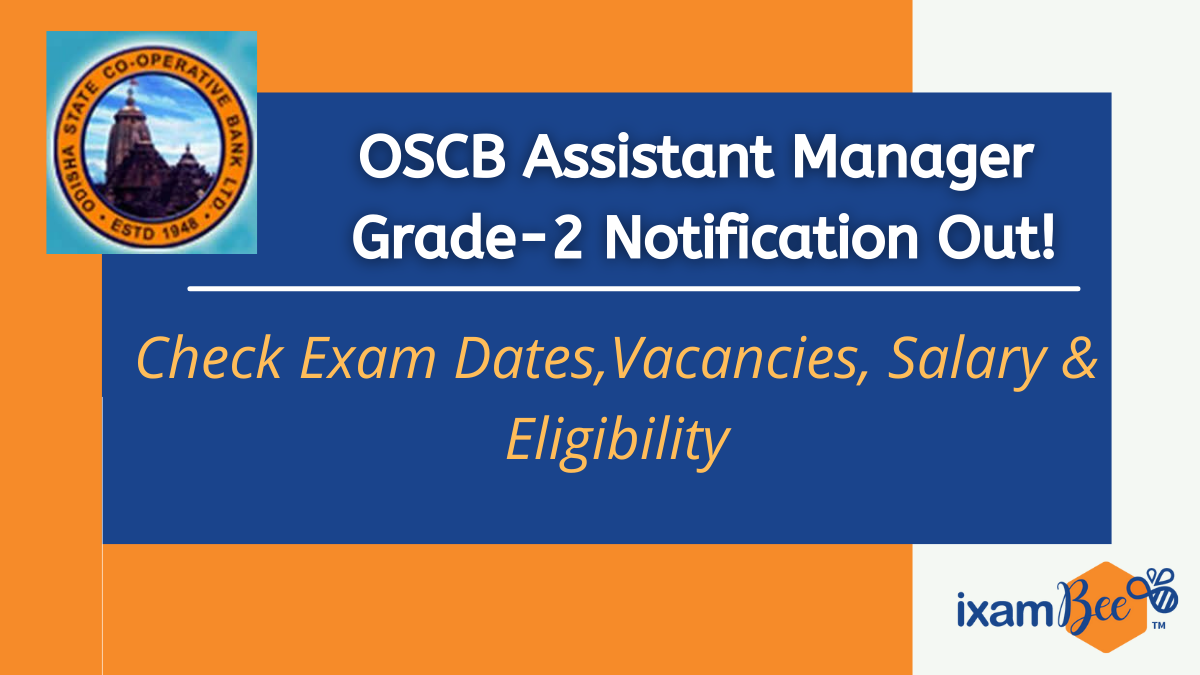 ODISHA STATE CO-OPERATIVE BANK LTD.
ESTD 1948

OSCB Assistant Manager Grade-2 Notification Out!

Check Exam Dates,Vacancies, Salary & Eligibility

ixamBee™